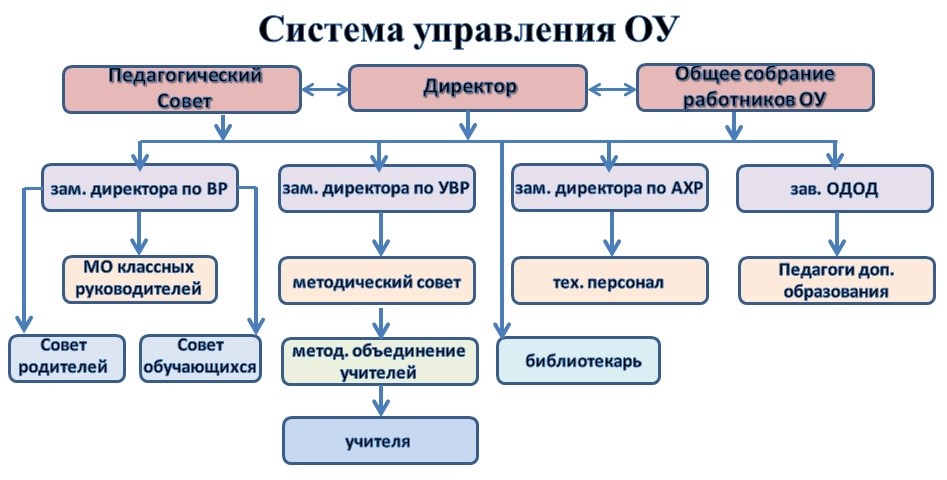 Система управления ОУ

Педагогический Совет

Директор

Общее собрание работников ОУ

зам. директора по ВР

зам. директора по УВР

зам. директора по АХР

зав. ОДОД

МО классных руководителей

методический совет

тех. персонал

Педагоги доп. образования

Совет родителей

Совет обучающихся

метод. объединение учителей

библиотекарь

учителя